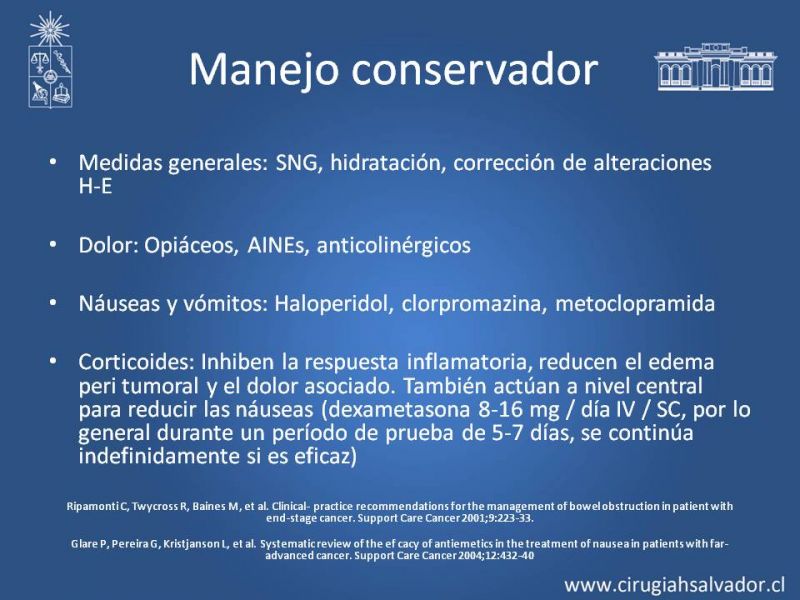 Manejo conservador

• Medidas generales: SNG, hidratación, corrección de alteraciones H-E

• Dolor: Opiáceos, AINEs, anticolinérgicos

• Náuseas y vómitos: Haloperidol, clorpromazina, metoclopramida

• Corticoides: Inhiben la respuesta inflamatoria, reducen el edema peri tumoral y el dolor asociado. También actúan a nivel central para reducir las náuseas (dexametasona 8-16 mg / día IV / SC, por lo general durante un período de prueba de 5-7 días, se continúa indefinidamente si es eficaz)

Ripamonti C, Twycross R, Baines M, et al. Clinical- practice recommendations for the management of bowel obstruction in patient with end-stage cancer. Support Care Cancer 2001;9:223-33.

Glare P, Pereira G, Kristjanson L, et al. Systematic review of the ef cacy of antiemetics in the treatment of nausea in patients with far-advanced cancer. Support Care Cancer 2004;12:432-40

www.cirugiahsalvador.cl